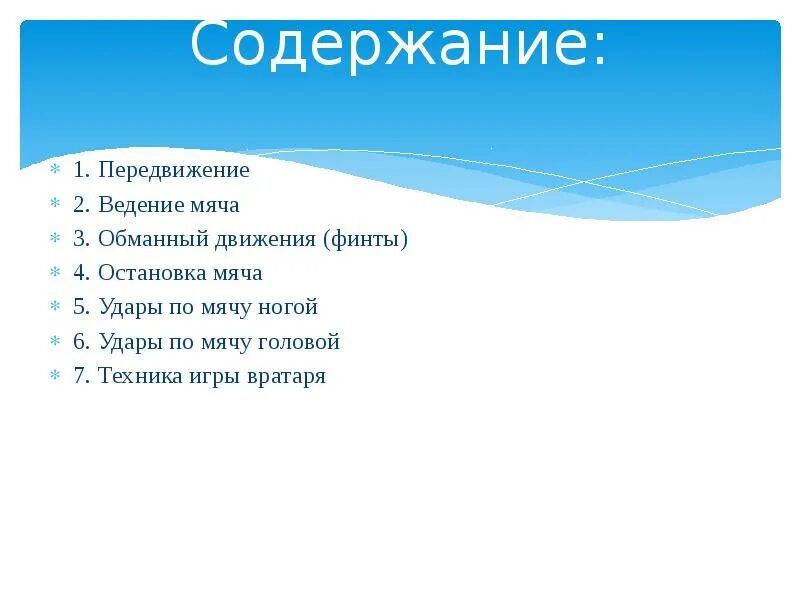 Содержание:

1. Передвижение
2. Ведение мяча
3. Обманный движения (финты)
4. Остановка мяча
5. Удары по мячу ногой
6. Удары по мячу головой
7. Техника игры вратаря